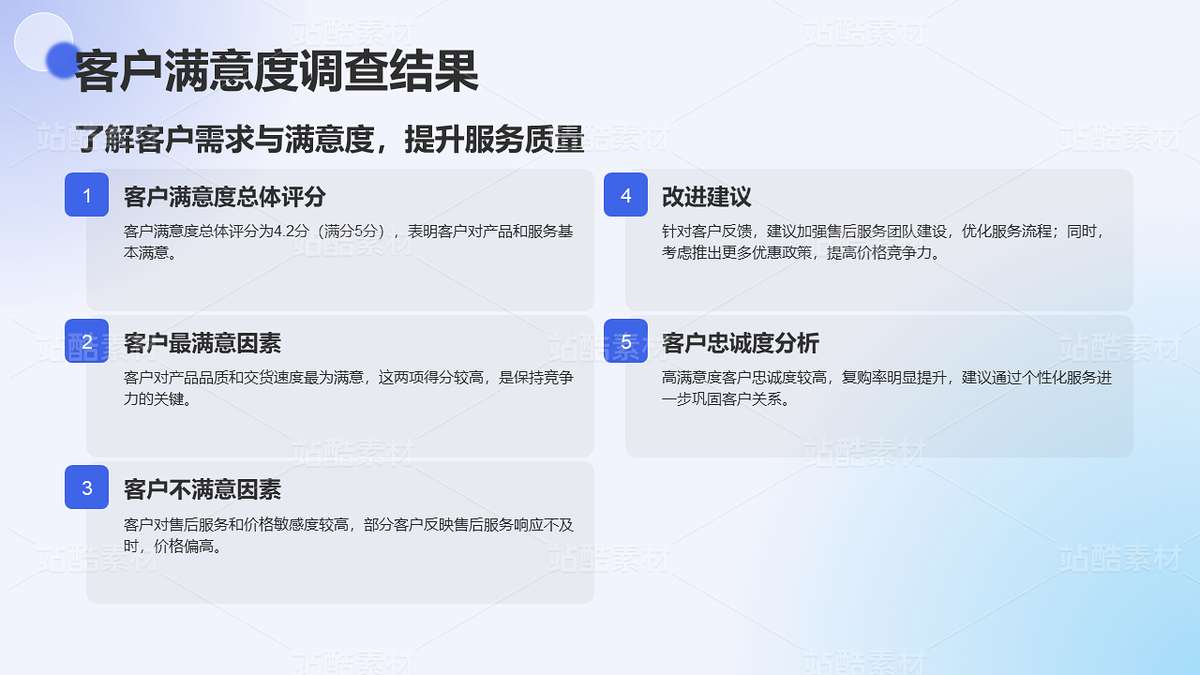 客户满意度调查结果

了解客户需求与满意度，提升服务质量

1
客户满意度总体评分
客户满意度总体评分为4.2分（满分5分），表明客户对产品和服务基本满意。

2
客户最满意因素
客户对产品品质和交货速度最为满意，这两项得分较高，是保持竞争力的关键。

3
客户不满意因素
客户对售后服务和价格敏感度较高，部分客户反映售后服务响应不及时，价格偏高。

4
改进建议
针对客户反馈，建议加强售后服务团队建设，优化服务流程；同时，考虑推出更多优惠政策，提高价格竞争力。

5
客户忠诚度分析
高满意度客户忠诚度较高，复购率明显提升，建议通过个性化服务进一步巩固客户关系。

站酷素材